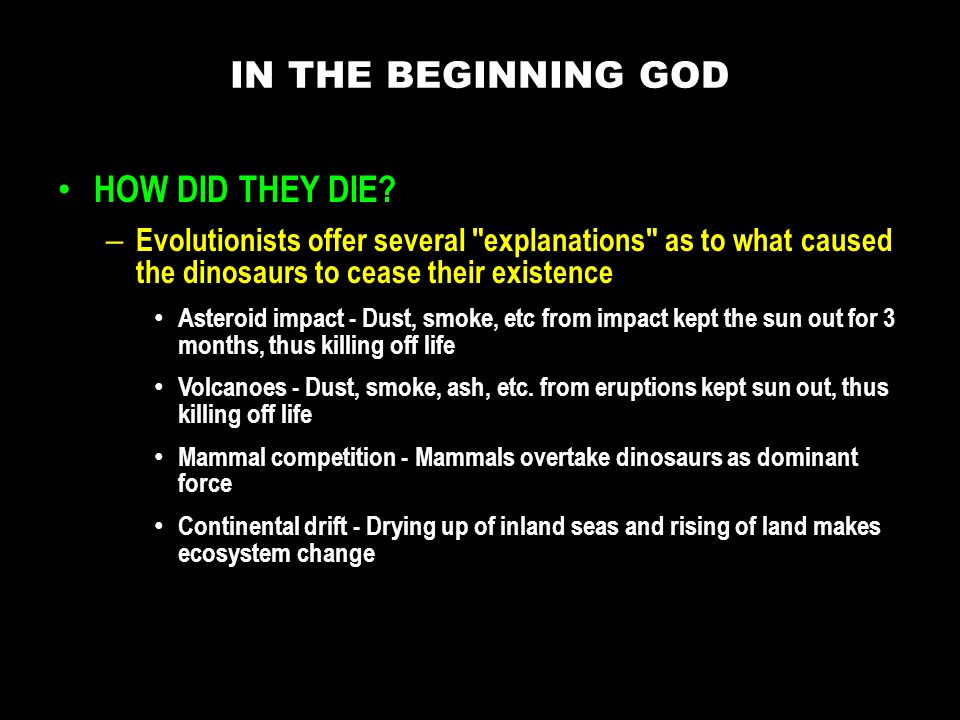 IN THE BEGINNING GOD

• HOW DID THEY DIE?

– Evolutionists offer several "explanations" as to what caused the dinosaurs to cease their existence

• Asteroid impact - Dust, smoke, etc from impact kept the sun out for 3 months, thus killing off life

• Volcanoes - Dust, smoke, ash, etc. from eruptions kept sun out, thus killing off life

• Mammal competition - Mammals overtake dinosaurs as dominant force

• Continental drift - Drying up of inland seas and rising of land makes ecosystem change